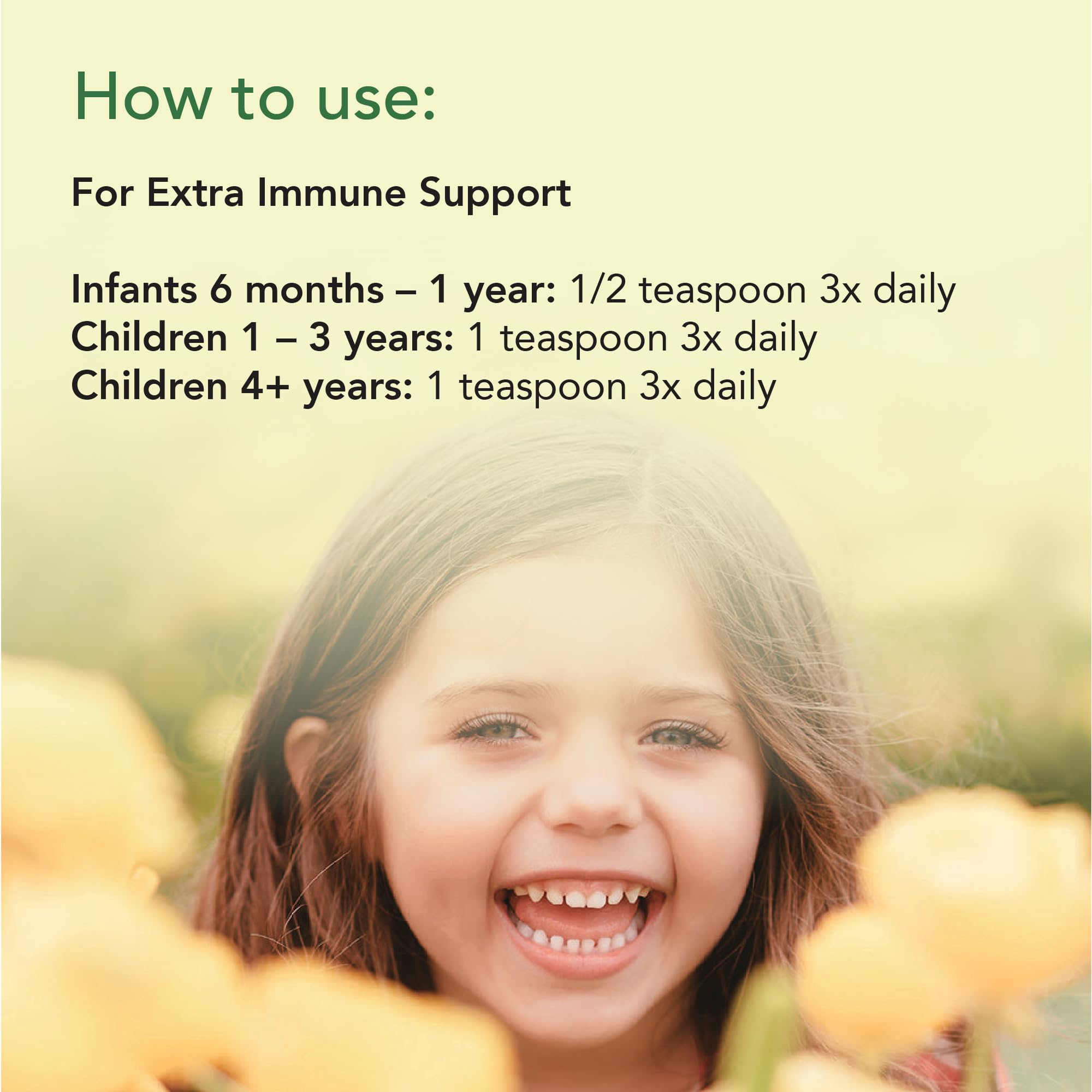 How to use:

For Extra Immune Support

Infants 6 months – 1 year: 1/2 teaspoon 3x daily
Children 1 – 3 years: 1 teaspoon 3x daily
Children 4+ years: 1 teaspoon 3x daily